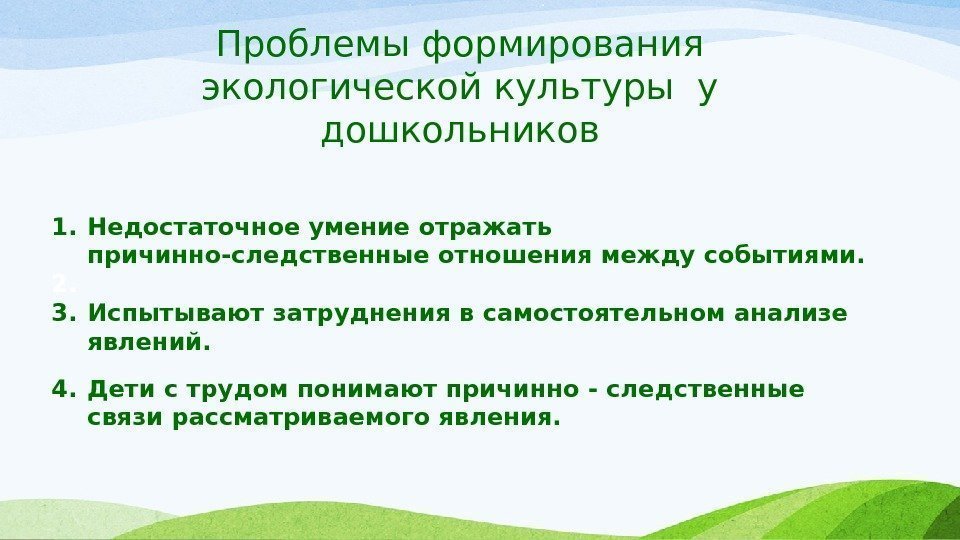 Проблемы формирования экологической культуры у дошкольников

1. Недостаточное умение отражать причинно-следственные отношения между событиями.
2.
3. Испытывают затруднения в самостоятельном анализе явлений.
4. Дети с трудом понимают причинно - следственные связи рассматриваемого явления.